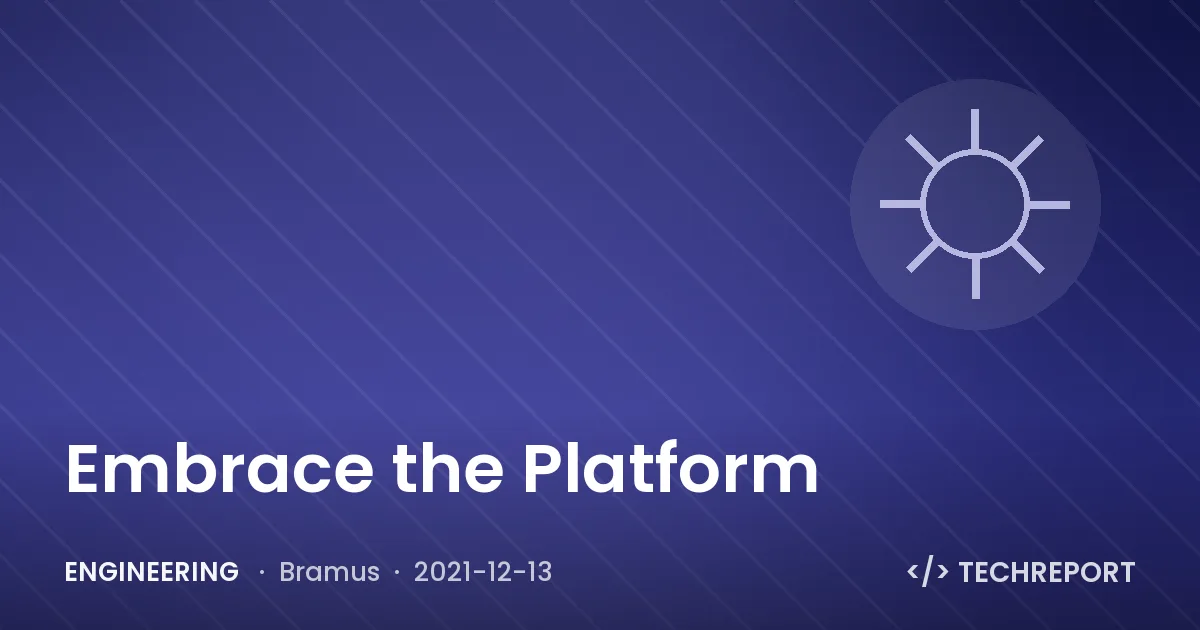 Embrace the Platform

ENGINEERING · Bramus · 2021-12-13

</> TECHREPORT